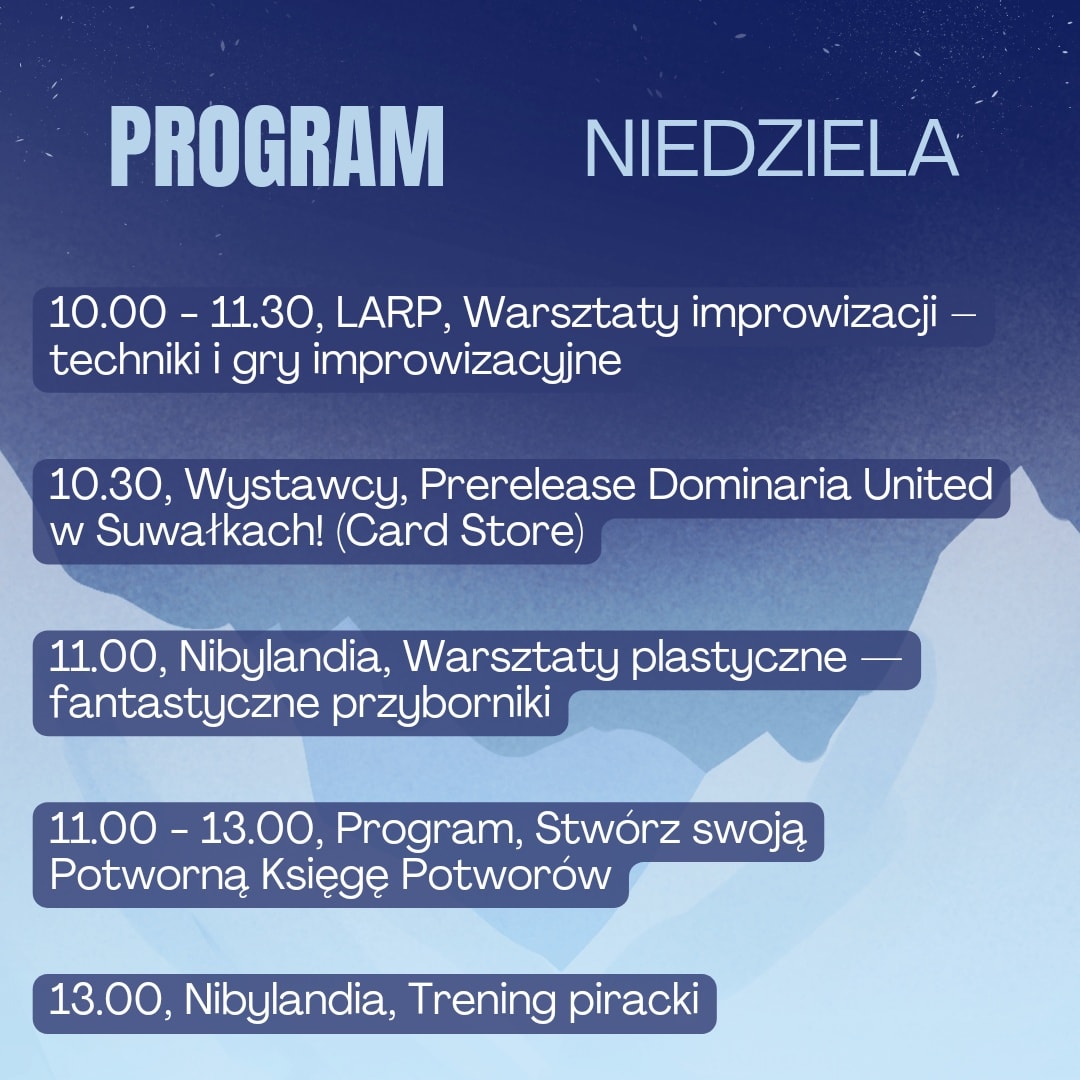 PROGRAM NIEDZIELA

10.00 - 11.30, LARP, Warsztaty improwizacji – techniki i gry improwizacyjne

10.30, Wystawcy, Prerelease Dominaria United w Suwałkach! (Card Store)

11.00, Nibylandia, Warsztaty plastyczne — fantastyczne przyborniki

11.00 - 13.00, Program, Stwórz swoją Potworną Księgę Potworów

13.00, Nibylandia, Trening piracki